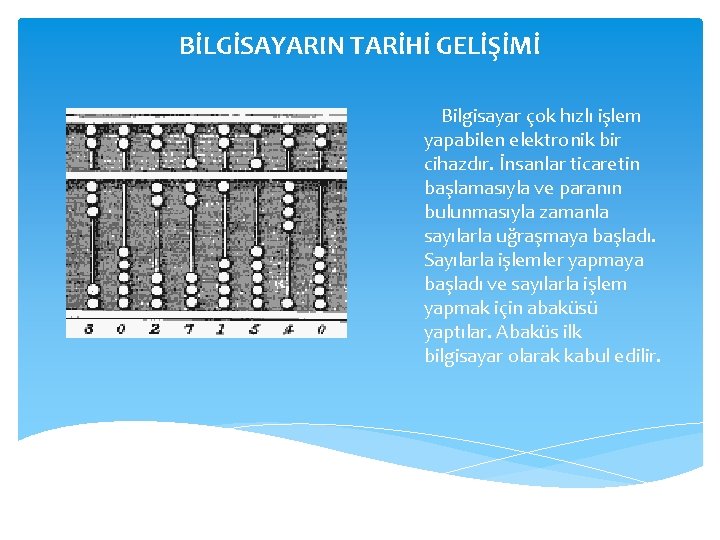 BİLGİSAYARIN TARİHİ GELİŞİMİ

8 0 2 7 1 5 4 0

Bilgisayar çok hızlı işlem yapabilen elektronik bir cihazdır. İnsanlar ticaretin başlamasıyla ve paranın bulunmasıyla zamanla sayılarla uğraşmaya başladı. Sayılarla işlemler yapmaya başladı ve sayılarla işlem yapmak için abaküsü yaptılar. Abaküs ilk bilgisayar olarak kabul edilir.